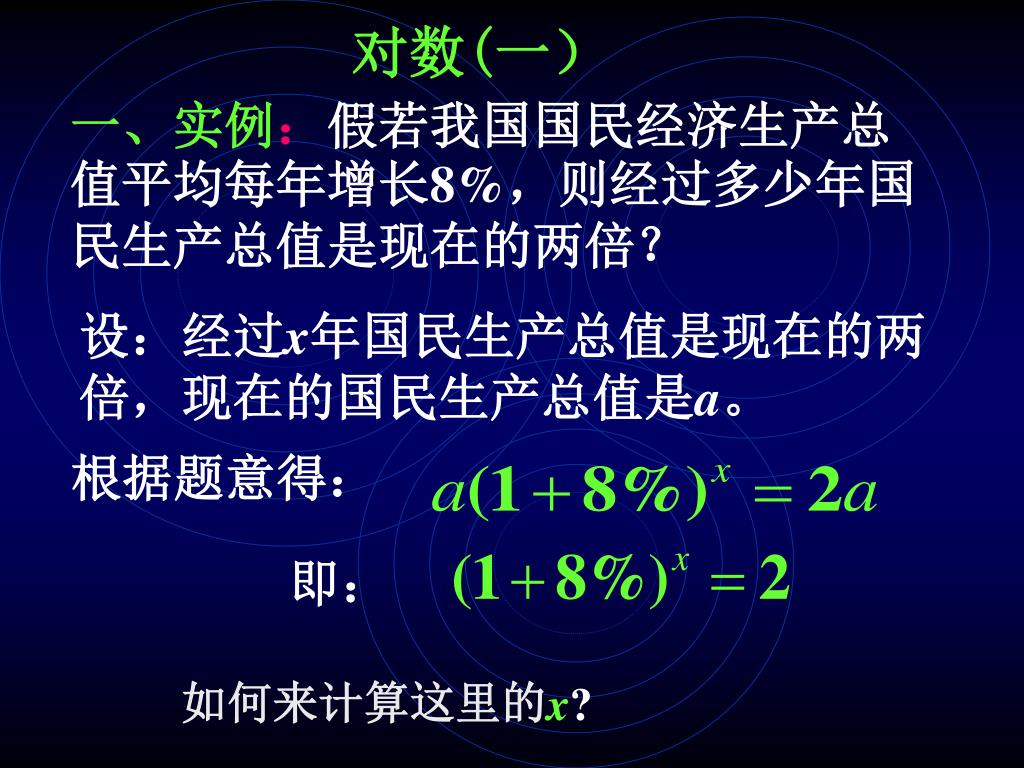 对数(一)

一、实例：假若我国国民经济生产总值平均每年增长8%，则经过多少年国民生产总值是现在的两倍?

设：经过$x$年国民生产总值是现在的两倍，现在的国民生产总值是$a$。

根据题意得：$a(1+8\%)^x = 2a$

即：$(1+8\%)^x = 2$

如何来计算这里的$x$?